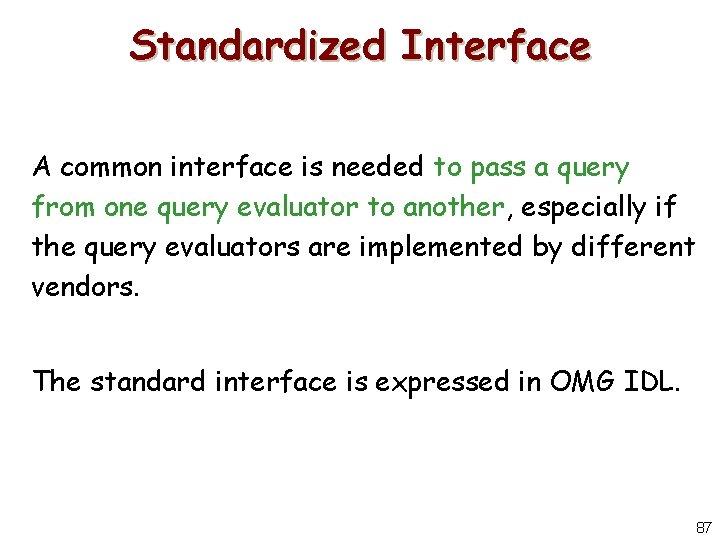 Standardized Interface

A common interface is needed to pass a query from one query evaluator to another, especially if the query evaluators are implemented by different vendors.

The standard interface is expressed in OMG IDL.

87